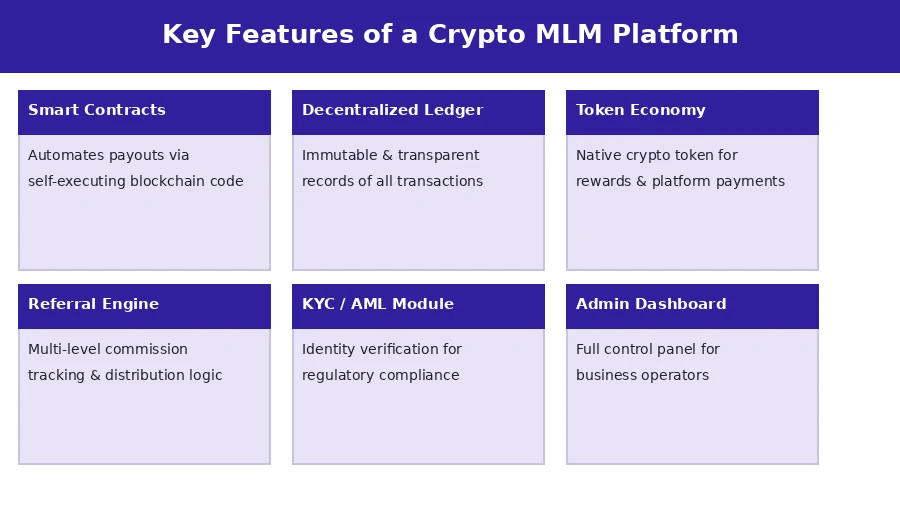 Key Features of a Crypto MLM Platform

Smart Contracts

Automates payouts via self-executing blockchain code

Decentralized Ledger

Immutable & transparent records of all transactions

Token Economy

Native crypto token for rewards & platform payments

Referral Engine

Multi-level commission tracking & distribution logic

KYC / AML Module

Identity verification for regulatory compliance

Admin Dashboard

Full control panel for business operators